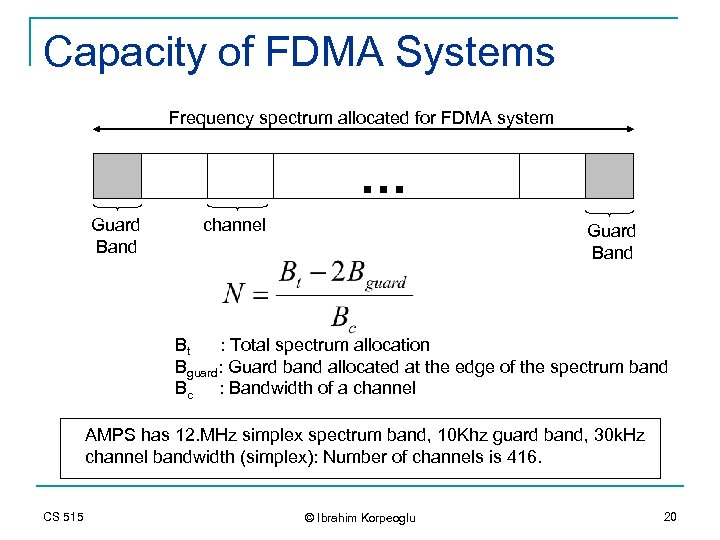 Capacity of FDMA Systems

Frequency spectrum allocated for FDMA system

...

Guard Band

channel

Guard Band

$N = \frac{B_t - 2B_{guard}}{B_c}$

$B_t$ : Total spectrum allocation
$B_{guard}$: Guard band allocated at the edge of the spectrum band
$B_c$ : Bandwidth of a channel

AMPS has 12.MHz simplex spectrum band, 10Khz guard band, 30kHz channel bandwidth (simplex): Number of channels is 416.

CS 515

© Ibrahim Korpeoglu

20